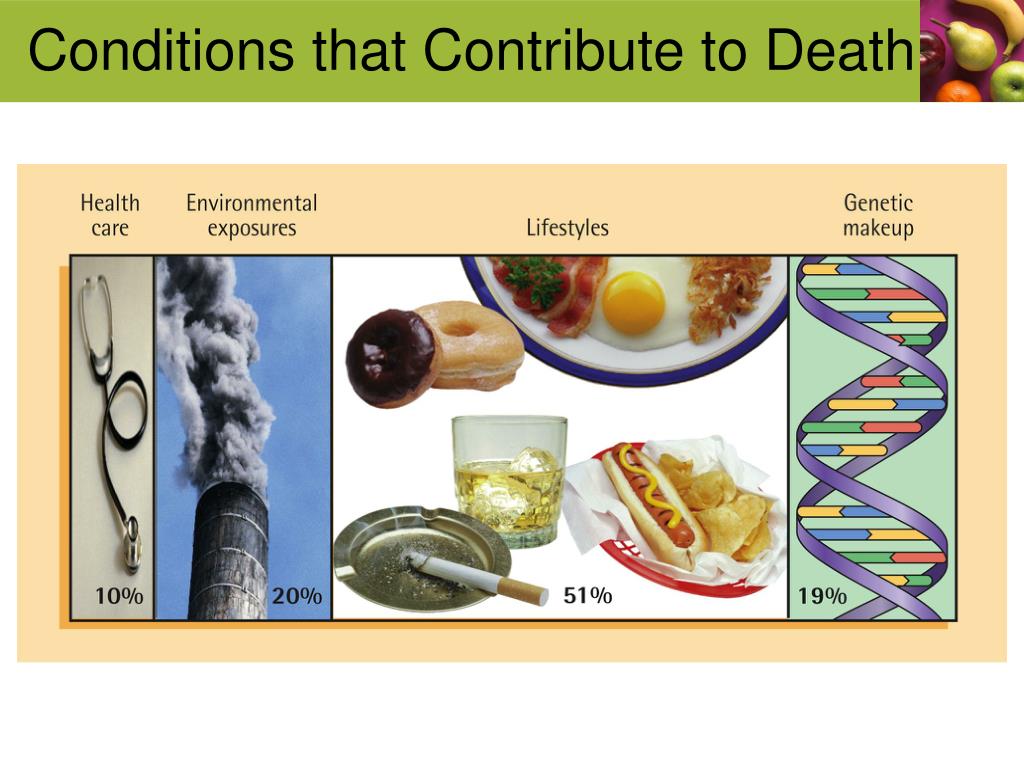 Conditions that Contribute to Death

Health care

Environmental exposures

Lifestyles

Genetic makeup

10%

20%

51%

19%